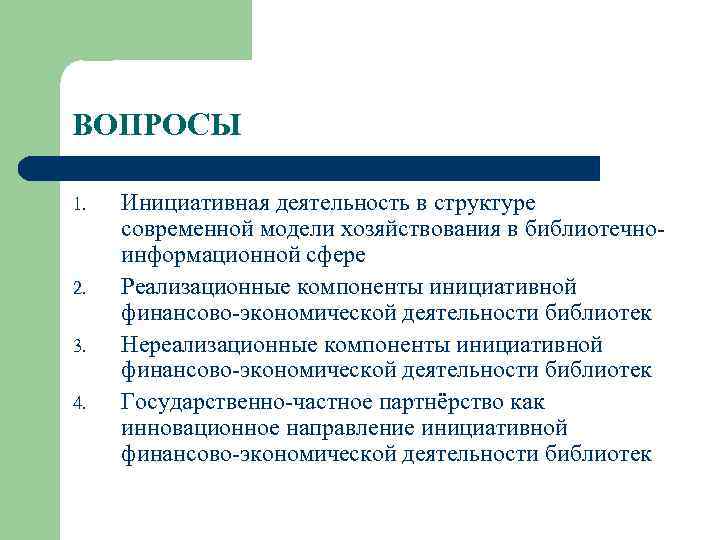 ВОПРОСЫ

1. Инициативная деятельность в структуре современной модели хозяйствования в библиотечно-информационной сфере
2. Реализационные компоненты инициативной финансово-экономической деятельности библиотек
3. Нереализационные компоненты инициативной финансово-экономической деятельности библиотек
4. Государственно-частное партнёрство как инновационное направление инициативной финансово-экономической деятельности библиотек